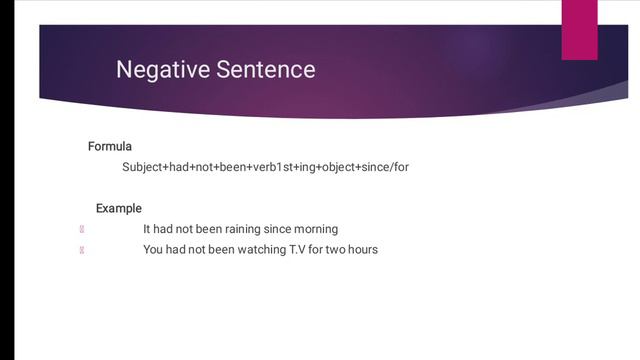 Negative Sentence

Formula

Subject+had+not+been+verb1st+ing+object+since/for

Example

It had not been raining since morning

You had not been watching T.V for two hours